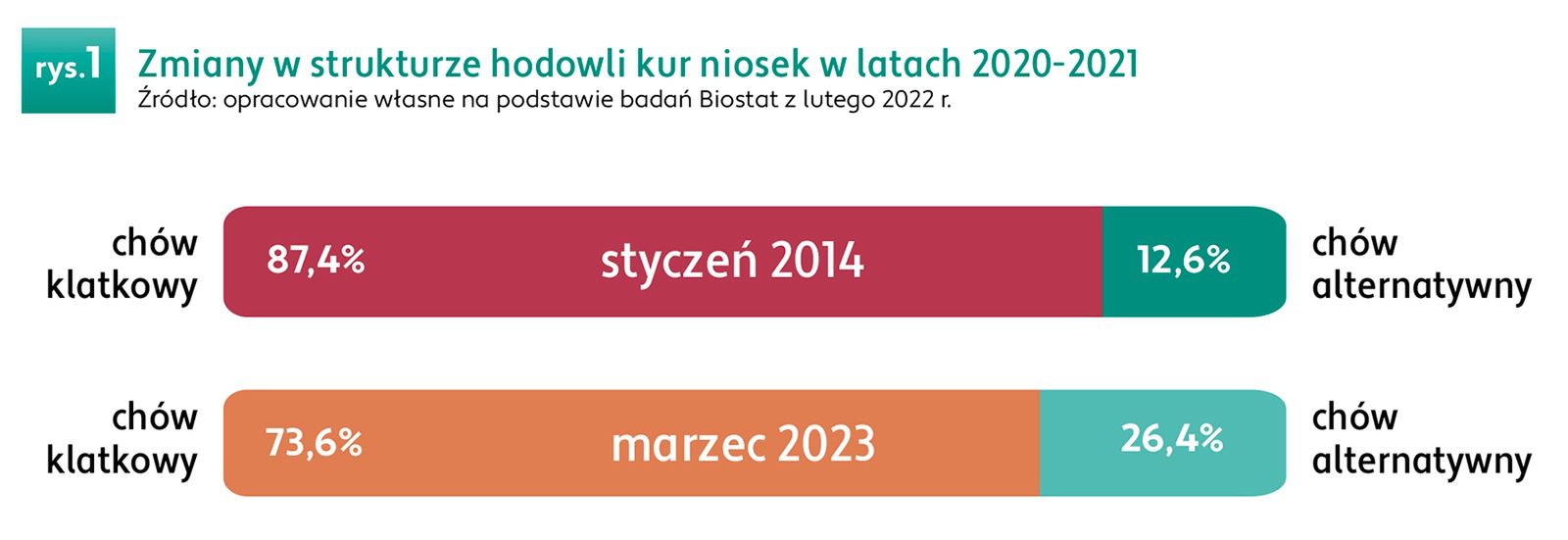 rys.1 Zmiany w strukturze hodowli kur niosek w latach 2020-2021
Źródło: opracowanie własne na podstawie badań Biostat z lutego 2022 r.

chów klatkowy
87,4%
styczeń 2014
12,6%
chów alternatywny

chów klatkowy
73,6%
marzec 2023
26,4%
chów alternatywny